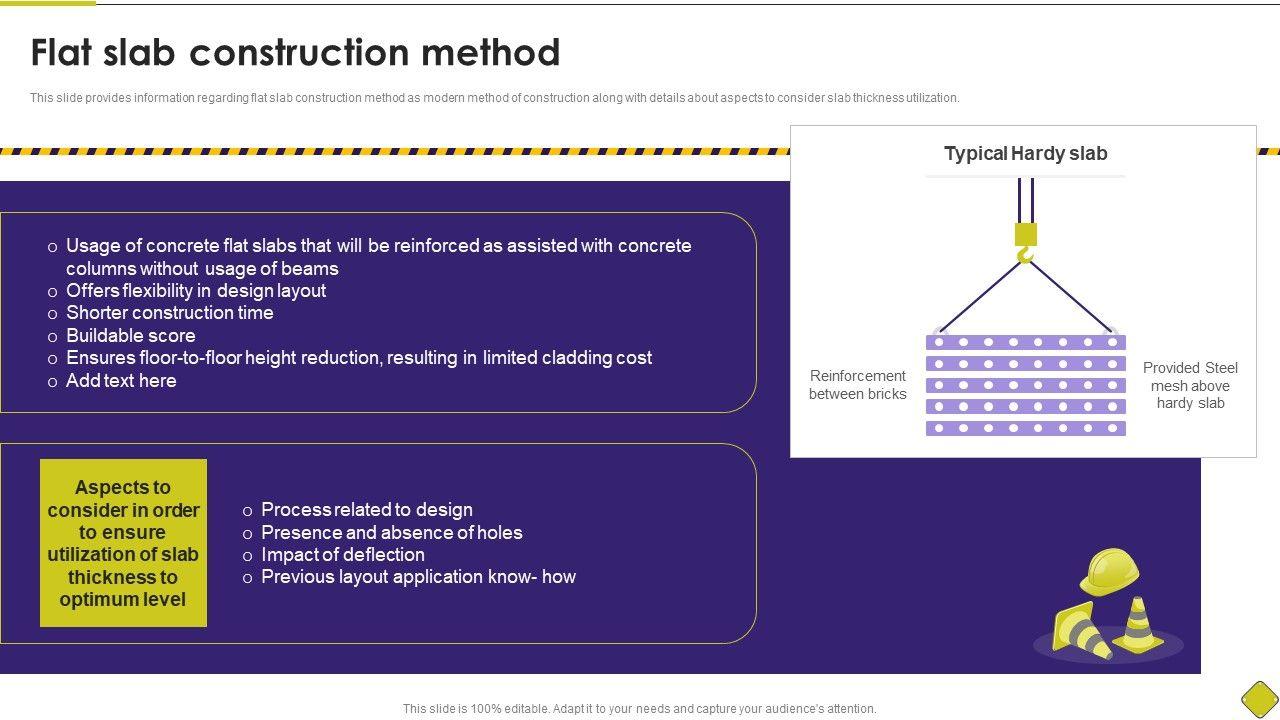 Flat slab construction method

This slide provides information regarding flat slab construction method as modern method of construction along with details about aspects to consider slab thickness utilization.

o Usage of concrete flat slabs that will be reinforced as assisted with concrete columns without usage of beams
o Offers flexibility in design layout
o Shorter construction time
o Buildable score
o Ensures floor-to-floor height reduction, resulting in limited cladding cost
o Add text here

Aspects to consider in order to ensure utilization of slab thickness to optimum level

o Process related to design
o Presence and absence of holes
o Impact of deflection
o Previous layout application know- how

Typical Hardy slab

Reinforcement between bricks

Provided Steel mesh above hardy slab

This slide is 100% editable. Adapt it to your needs and capture your audience's attention.